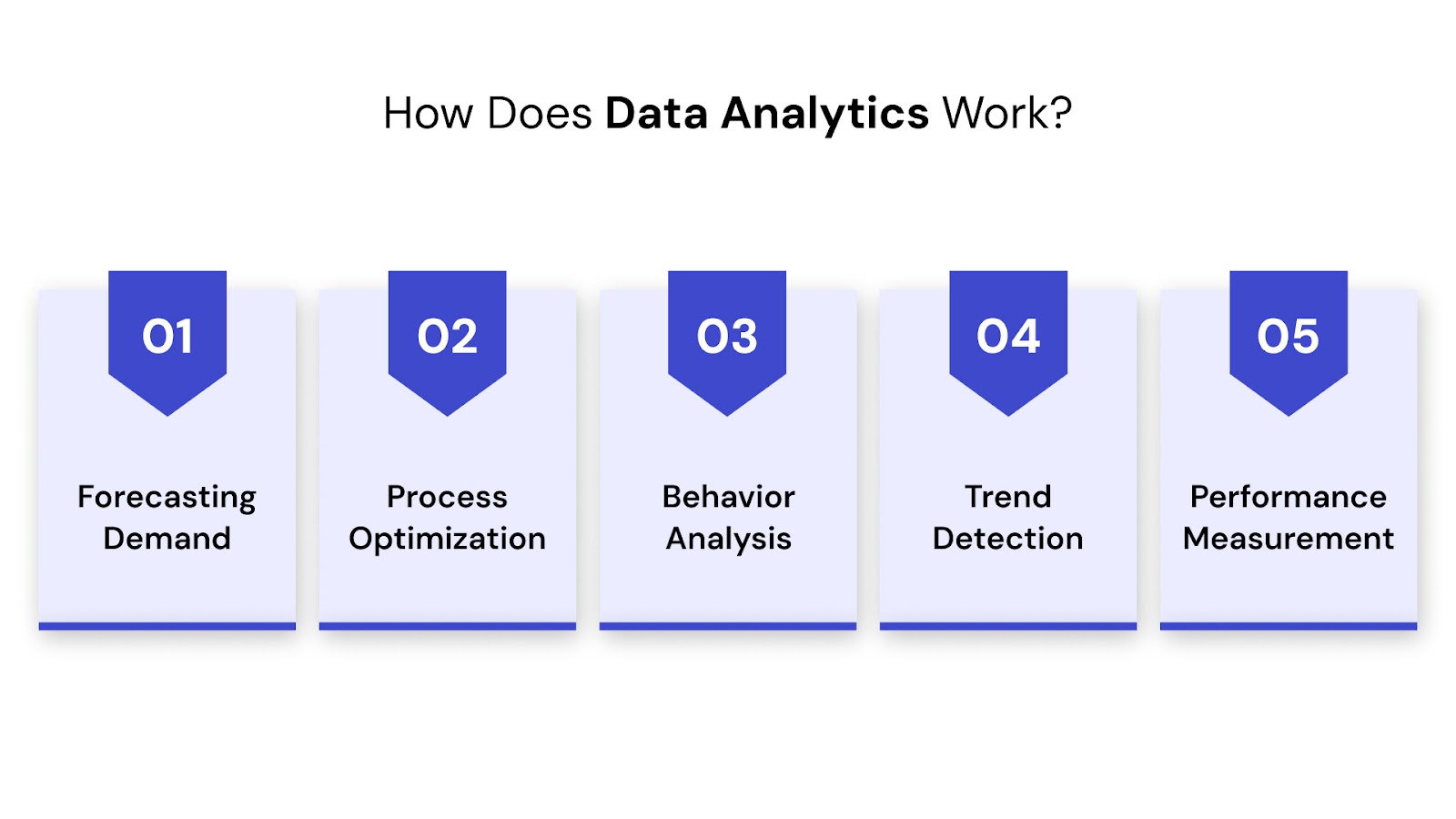 How Does Data Analytics Work?

01

Forecasting Demand

02

Process Optimization

03

Behavior Analysis

04

Trend Detection

05

Performance Measurement